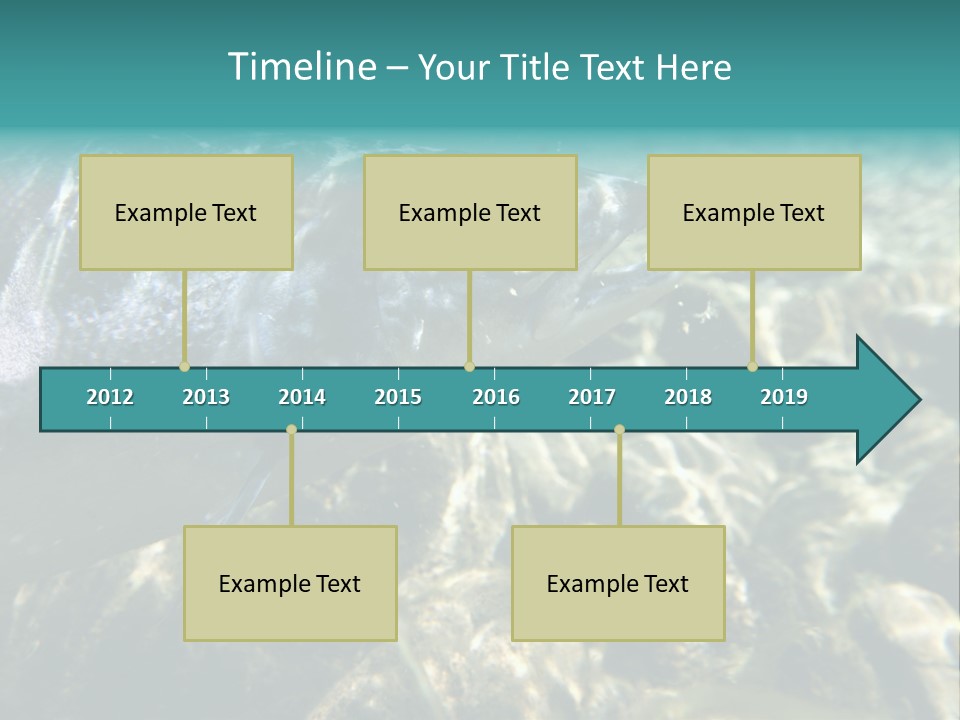 Timeline – Your Title Text Here

Example Text

Example Text

Example Text

2012 2013 2014 2015 2016 2017 2018 2019

Example Text

Example Text